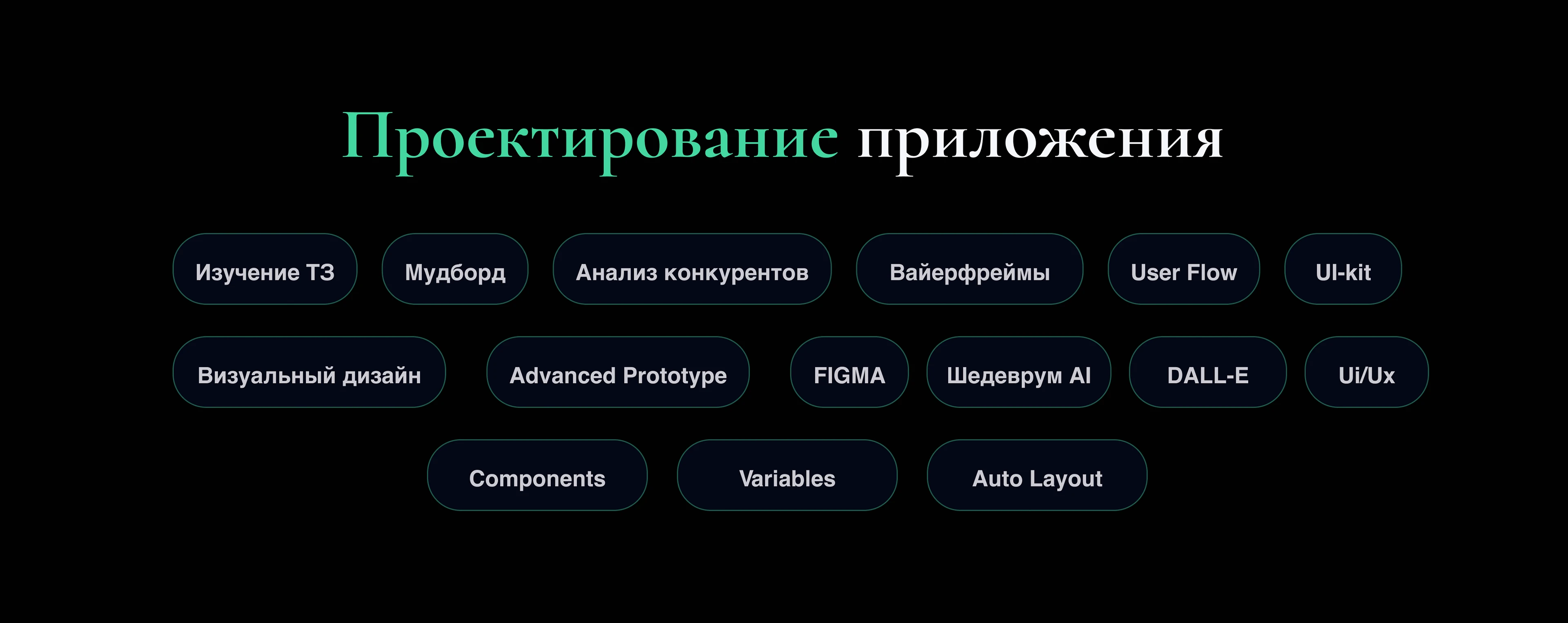 Проектирование приложения

Изучение ТЗ

Мудборд

Анализ конкурентов

Вайерфреймы

User Flow

UI-kit

Визуальный дизайн

Advanced Prototype

FIGMA

Шедеврум AI

DALL-E

Ui/Ux

Components

Variables

Auto Layout